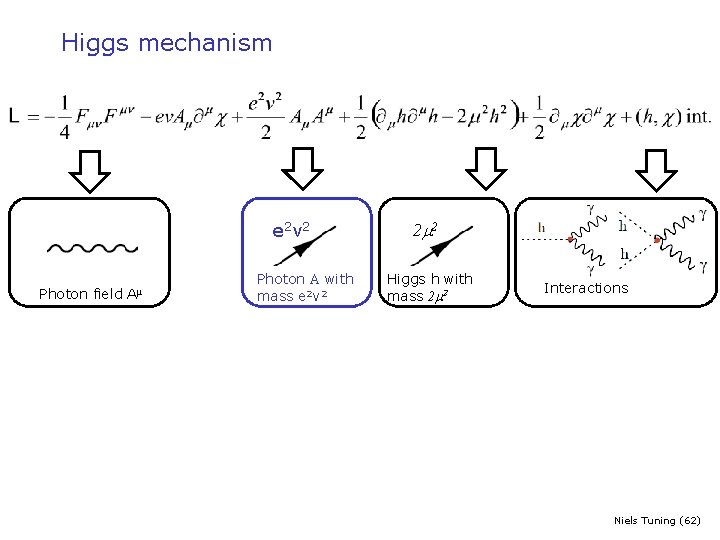 Higgs mechanism

$L = -\frac{1}{4}F_{\mu\nu}F^{\mu\nu} - evA_\mu\partial^\mu\chi + \frac{e^2v^2}{2}A_\mu A^\mu + \frac{1}{2}\left(\partial_\mu h\partial^\mu h - 2\mu^2h^2\right) + \frac{1}{2}\partial_\mu\chi\partial^\mu\chi + (h,\chi)$ int.

Photon field $A^\mu$

$e^2v^2$

Photon A with mass $e^2v^2$

$2\mu^2$

Higgs h with mass $2\mu^2$

h $\gamma$ $\gamma$ h h $\gamma$ $\gamma$

Interactions

Niels Tuning (62)